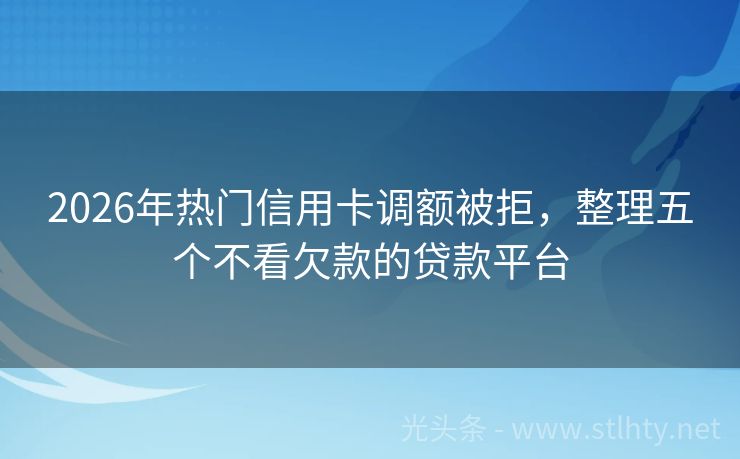 2026年热门信用卡调额被拒，整理五个不看欠款的贷款平台

光头条 - www.stlhty.net